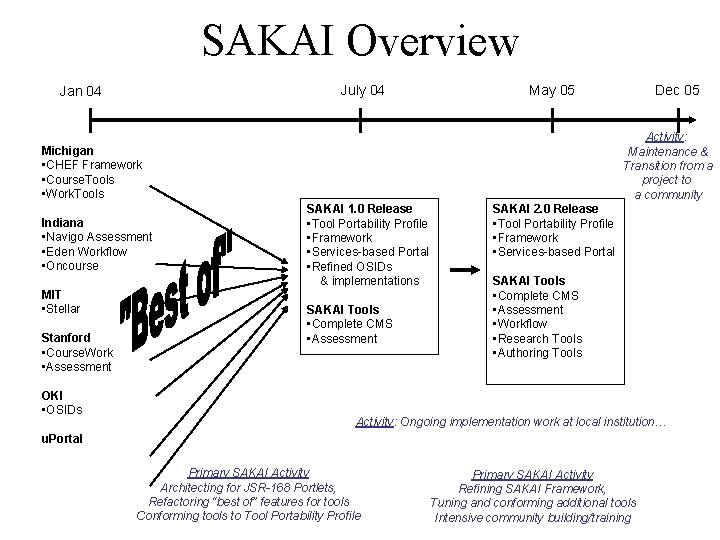 SAKAI Overview

Jan 04

July 04

May 05

Dec 05

Activity:
Maintenance & Transition from a project to a community

Michigan
▪CHEF Framework
▪CourseTools
▪WorkTools

Indiana
▪Navigo Assessment
▪Eden Workflow
▪Oncourse

MIT
▪Stellar

Stanford
▪CourseWork
▪Assessment

OKI
▪OSIDs

uPortal

"Best of"

SAKAI 1.0 Release
▪Tool Portability Profile
▪Framework
▪Services-based Portal
▪Refined OSIDs & implementations

SAKAI Tools
▪Complete CMS
▪Assessment

SAKAI 2.0 Release
▪Tool Portability Profile
▪Framework
▪Services-based Portal

SAKAI Tools
▪Complete CMS
▪Assessment
▪Workflow
▪Research Tools
▪Authoring Tools

Activity: Ongoing implementation work at local institution…

Primary SAKAI Activity
Architecting for JSR-168 Portlets,
Refactoring "best of" features for tools
Conforming tools to Tool Portability Profile

Primary SAKAI Activity
Refining SAKAI Framework,
Tuning and conforming additional tools
Intensive community building/training